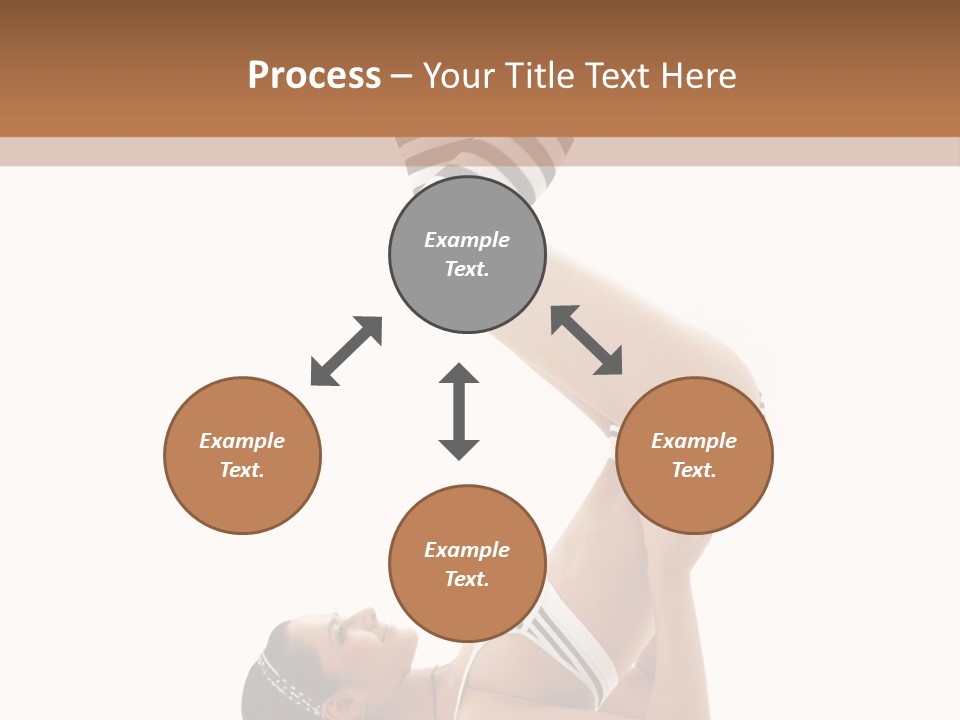 Process – Your Title Text Here

Example Text.

Example Text.

Example Text.

Example Text.